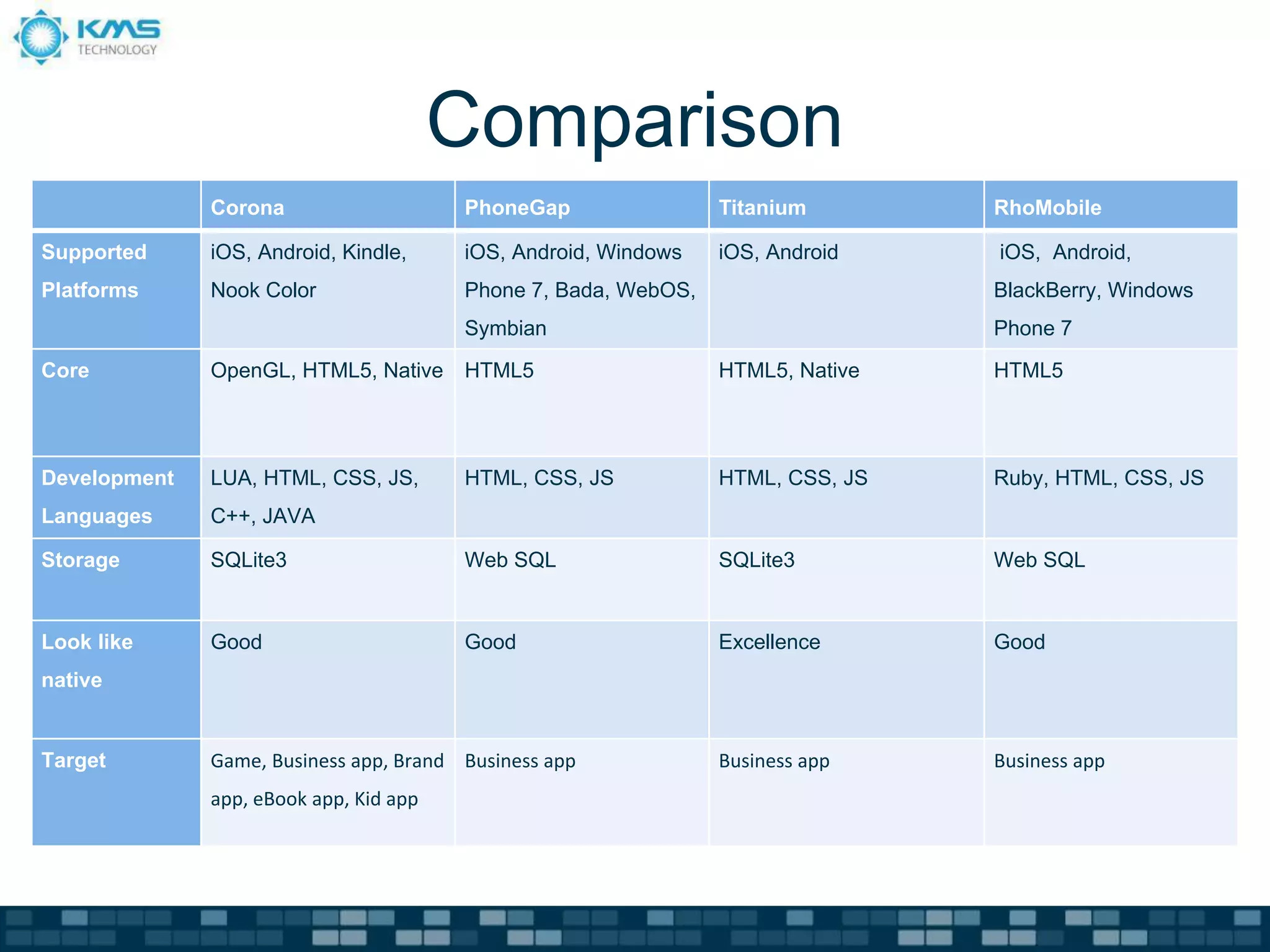 KMS TECHNOLOGY

Comparison

| | Corona | PhoneGap | Titanium | RhoMobile |
|---|---|---|---|---|
| Supported Platforms | iOS, Android, Kindle, Nook Color | iOS, Android, Windows Phone 7, Bada, WebOS, Symbian | iOS, Android | iOS, Android, BlackBerry, Windows Phone 7 |
| Core | OpenGL, HTML5, Native | HTML5 | HTML5, Native | HTML5 |
| Development Languages | LUA, HTML, CSS, JS, C++, JAVA | HTML, CSS, JS | HTML, CSS, JS | Ruby, HTML, CSS, JS |
| Storage | SQLite3 | Web SQL | SQLite3 | Web SQL |
| Look like native | Good | Good | Excellence | Good |
| Target | Game, Business app, Brand app, eBook app, Kid app | Business app | Business app | Business app |